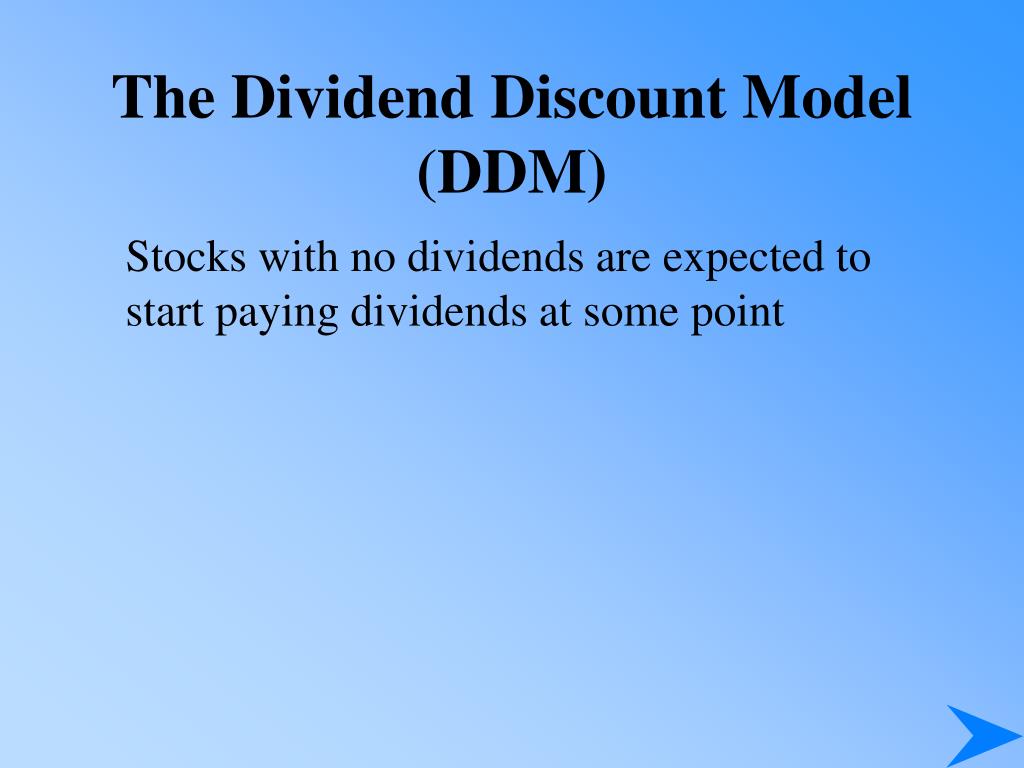 The Dividend Discount Model (DDM)

Stocks with no dividends are expected to start paying dividends at some point